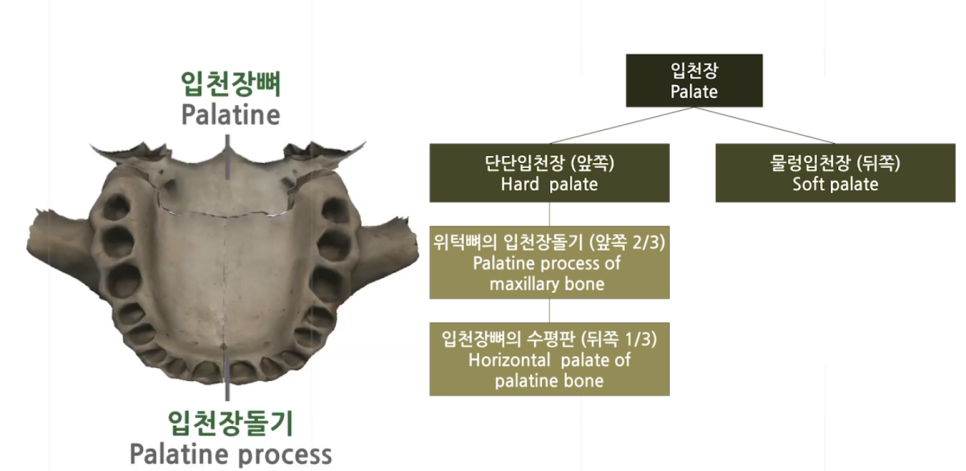 입천장뼈
Palatine

입천장돌기
Palatine process

입천장
Palate

단단입천장 (앞쪽)
Hard palate

물렁입천장 (뒤쪽)
Soft palate

위턱뼈의 입천장돌기 (앞쪽 2/3)
Palatine process of maxillary bone

입천장뼈의 수평판 (뒤쪽 1/3)
Horizontal palate of palatine bone